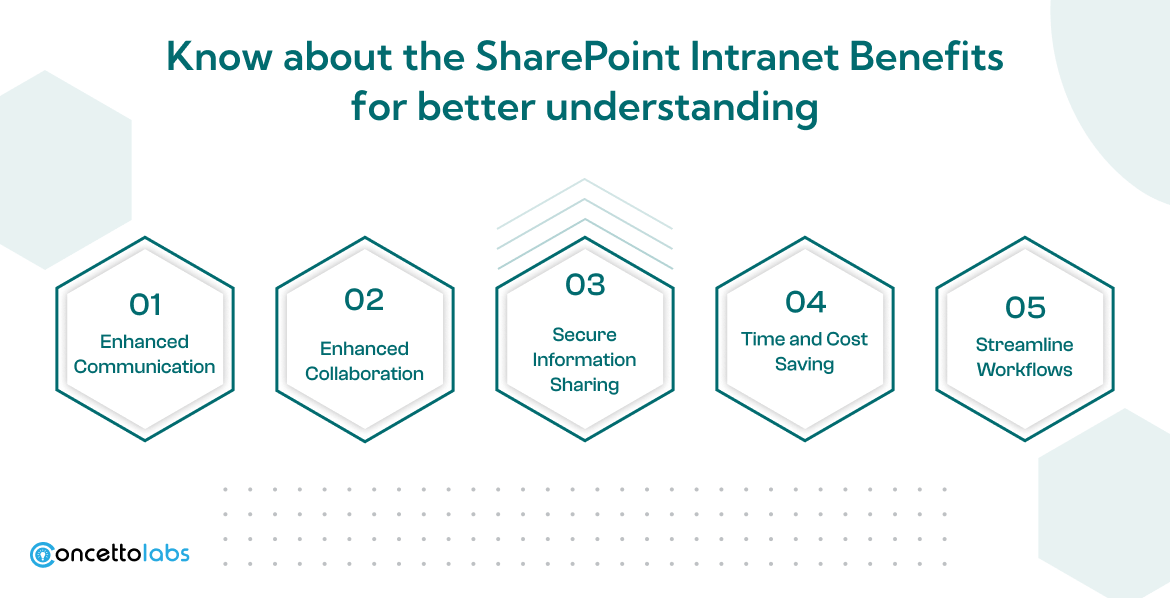 Know about the SharePoint Intranet Benefits for better understanding

01
Enhanced Communication

02
Enhanced Collaboration

03
Secure Information Sharing

04
Time and Cost Saving

05
Streamline Workflows

concettolabs